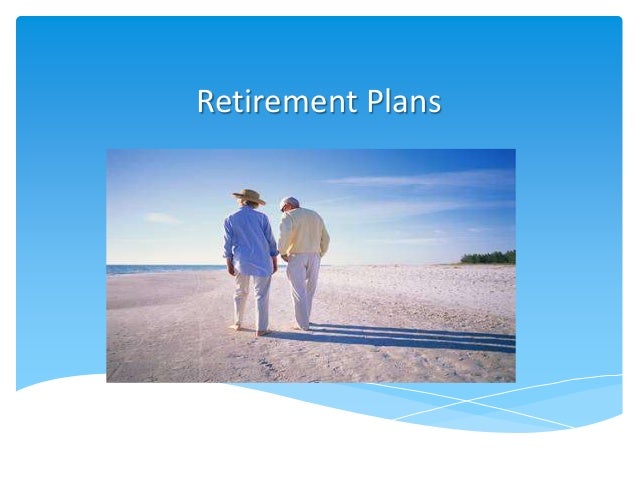 Retirement Plans